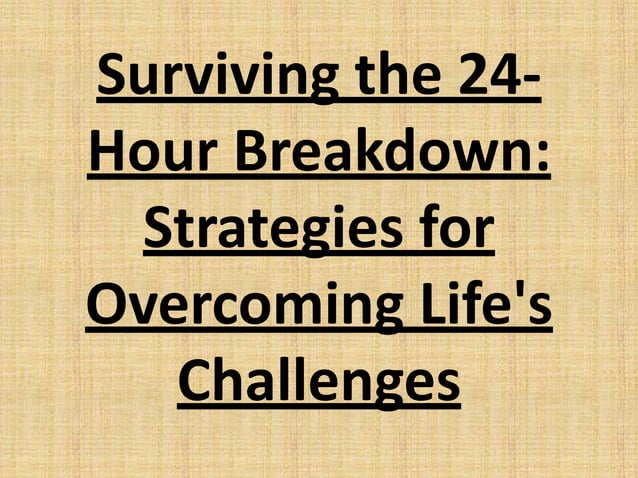 Surviving the 24-Hour Breakdown: Strategies for Overcoming Life's Challenges